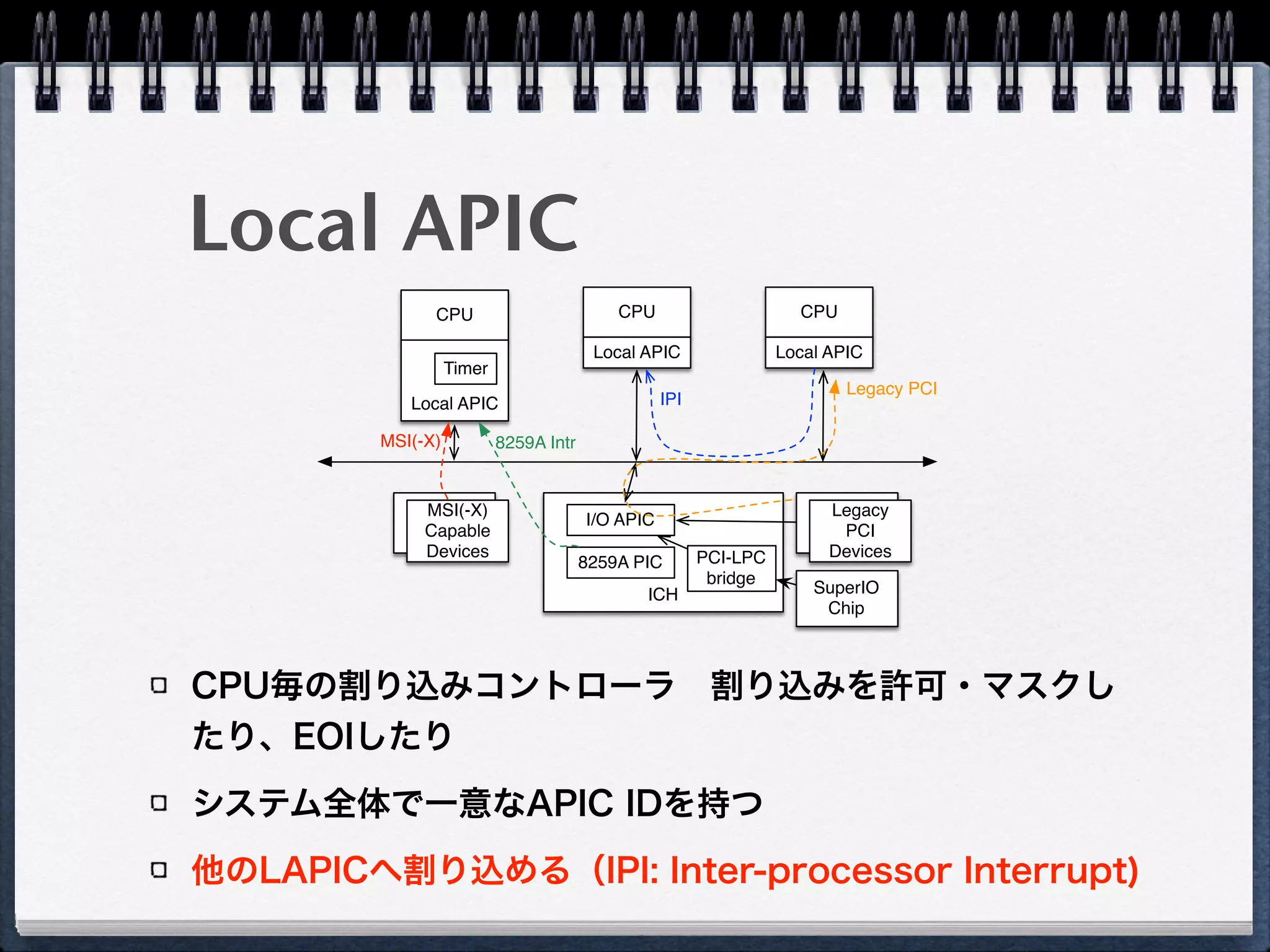 Local APIC

CPU

Timer

Local APIC

CPU

Local APIC

CPU

Local APIC

IPI

Legacy PCI

MSI(-X)

8259A Intr

MSI(-X) Capable Devices

I/O APIC

8259A PIC

PCI-LPC bridge

ICH

Legacy PCI Devices

SuperIO Chip

CPU毎の割り込みコントローラ　割り込みを許可・マスクしたり、EOIしたり

システム全体で一意なAPIC IDを持つ

他のLAPICへ割り込める（IPI: Inter-processor Interrupt)